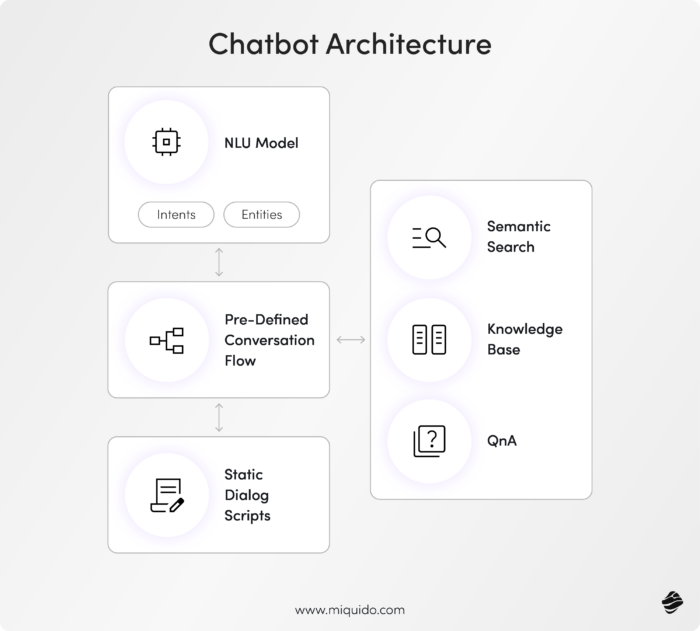 Chatbot Architecture

NLU Model

Intents

Entities

Pre-Defined Conversation Flow

Static Dialog Scripts

Semantic Search

Knowledge Base

QnA

www.miquido.com